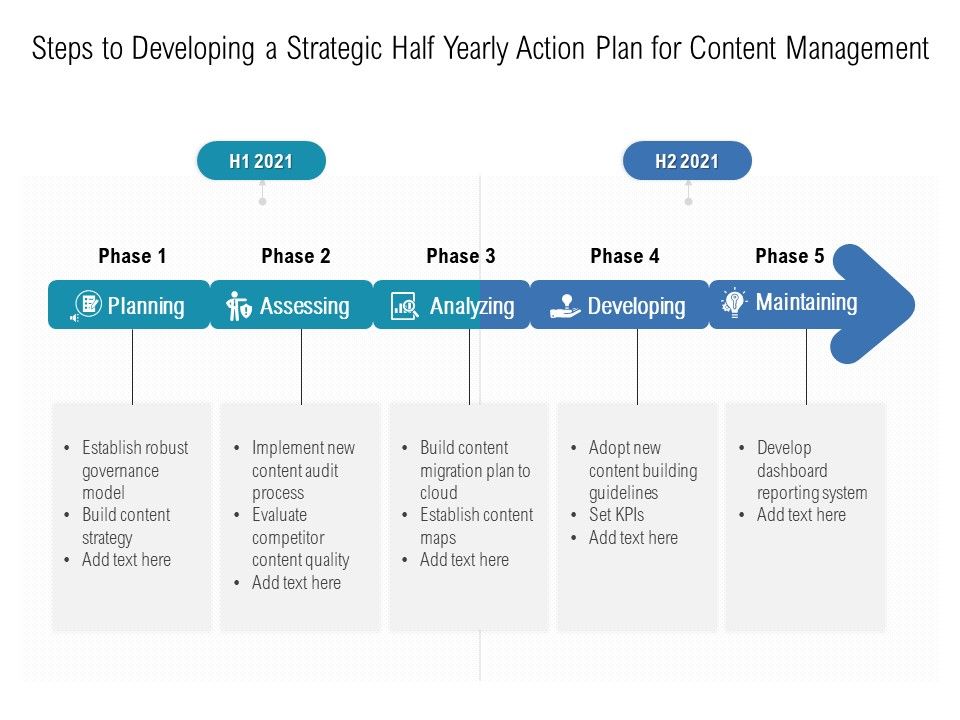 Steps to Developing a Strategic Half Yearly Action Plan for Content Management

H1 2021

H2 2021

Phase 1

Planning

- Establish robust governance model
- Build content strategy
- Add text here

Phase 2

Assessing

- Implement new content audit process
- Evaluate competitor content quality
- Add text here

Phase 3

Analyzing

- Build content migration plan to cloud
- Establish content maps
- Add text here

Phase 4

Developing

- Adopt new content building guidelines
- Set KPIs
- Add text here

Phase 5

Maintaining

- Develop dashboard reporting system
- Add text here